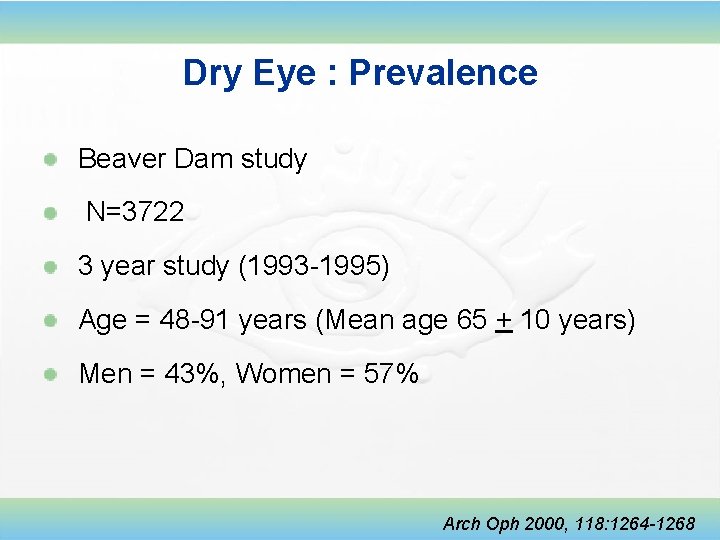 Dry Eye : Prevalence

- Beaver Dam study
- N=3722
- 3 year study (1993-1995)
- Age = 48-91 years (Mean age 65 $\pm$ 10 years)
- Men = 43%, Women = 57%

Arch Oph 2000, 118:1264-1268